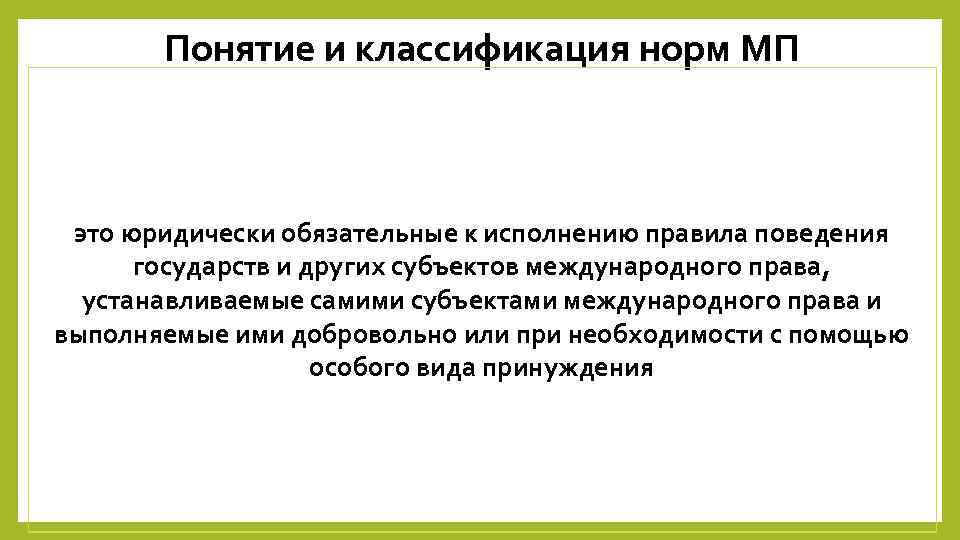 Понятие и классификация норм МП

это юридически обязательные к исполнению правила поведения государств и других субъектов международного права, устанавливаемые самими субъектами международного права и выполняемые ими добровольно или при необходимости с помощью особого вида принуждения